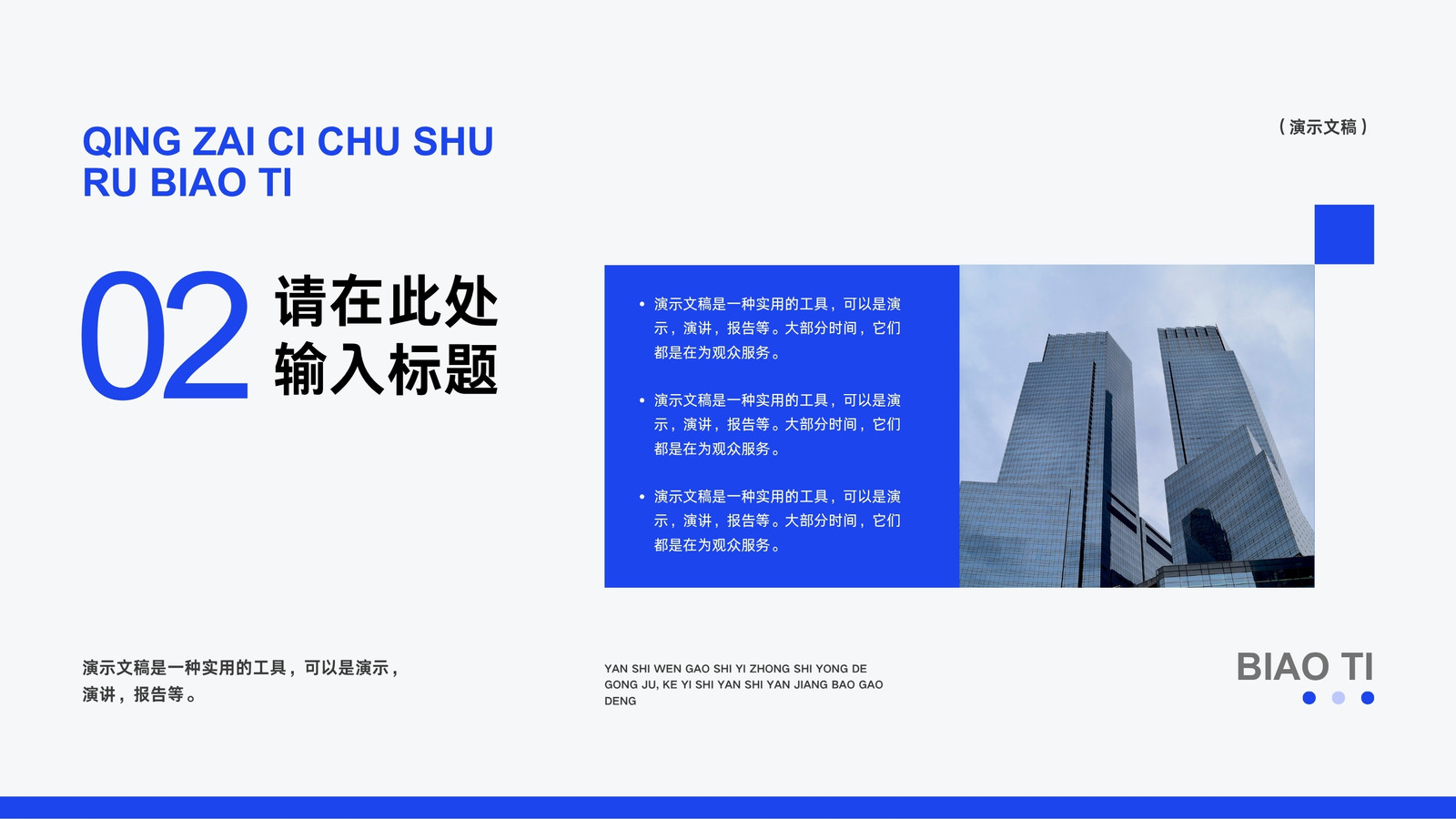 QING ZAI CI CHU SHU RU BIAO TI

（演示文稿）

02 请在此处输入标题

• 演示文稿是一种实用的工具，可以是演示，演讲，报告等。大部分时间，它们都是在为观众服务。

• 演示文稿是一种实用的工具，可以是演示，演讲，报告等。大部分时间，它们都是在为观众服务。

• 演示文稿是一种实用的工具，可以是演示，演讲，报告等。大部分时间，它们都是在为观众服务。

演示文稿是一种实用的工具，可以是演示，演讲，报告等。

YAN SHI WEN GAO SHI YI ZHONG SHI YONG DE GONG JU, KE YI SHI YAN SHI YAN JIANG BAO GAO DENG

BIAO TI